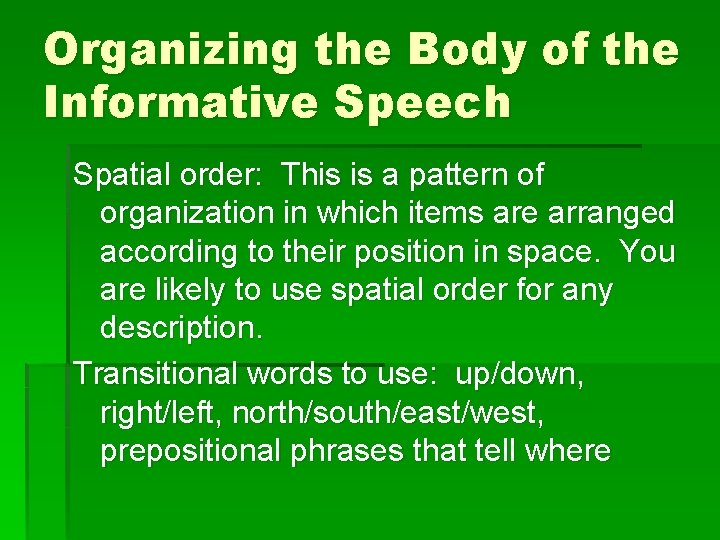 Organizing the Body of the Informative Speech

Spatial order: This is a pattern of organization in which items are arranged according to their position in space. You are likely to use spatial order for any description.

Transitional words to use: up/down, right/left, north/south/east/west, prepositional phrases that tell where